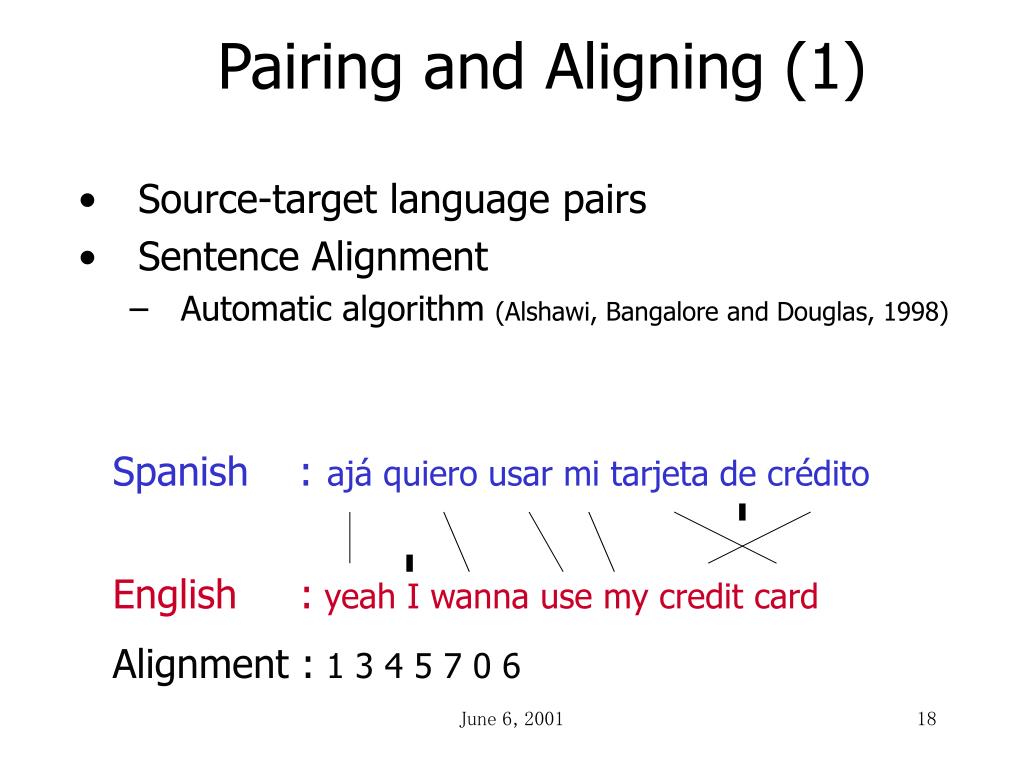 Pairing and Aligning (1)

• Source-target language pairs
• Sentence Alignment
– Automatic algorithm (Alshawi, Bangalore and Douglas, 1998)

Spanish : ajá quiero usar mi tarjeta de crédito

English : yeah I wanna use my credit card

Alignment : 1 3 4 5 7 0 6

June 6, 2001

18